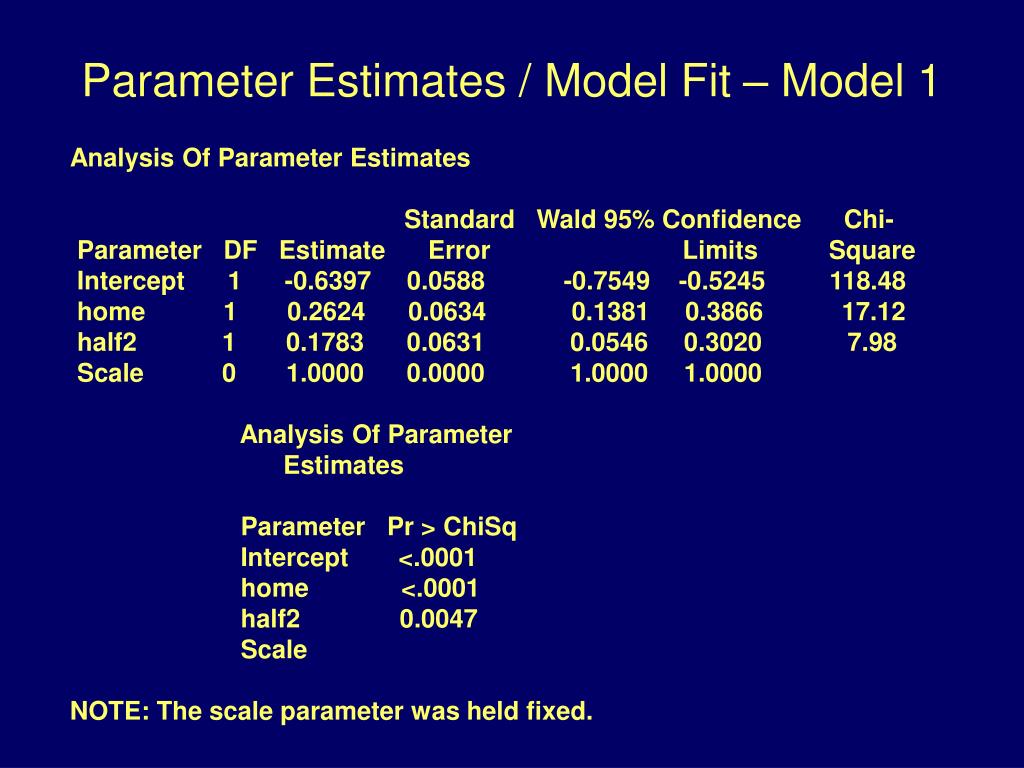 Parameter Estimates / Model Fit – Model 1

Analysis Of Parameter Estimates

| Parameter | DF | Estimate | Standard Error | Wald 95% Confidence Limits | | Chi-Square |
|---|---|---|---|---|---|---|
| Intercept | 1 | -0.6397 | 0.0588 | -0.7549 | -0.5245 | 118.48 |
| home | 1 | 0.2624 | 0.0634 | 0.1381 | 0.3866 | 17.12 |
| half2 | 1 | 0.1783 | 0.0631 | 0.0546 | 0.3020 | 7.98 |
| Scale | 0 | 1.0000 | 0.0000 | 1.0000 | 1.0000 | |

Analysis Of Parameter Estimates

| Parameter | Pr > ChiSq |
|---|---|
| Intercept | <.0001 |
| home | <.0001 |
| half2 | 0.0047 |
| Scale | |

NOTE: The scale parameter was held fixed.